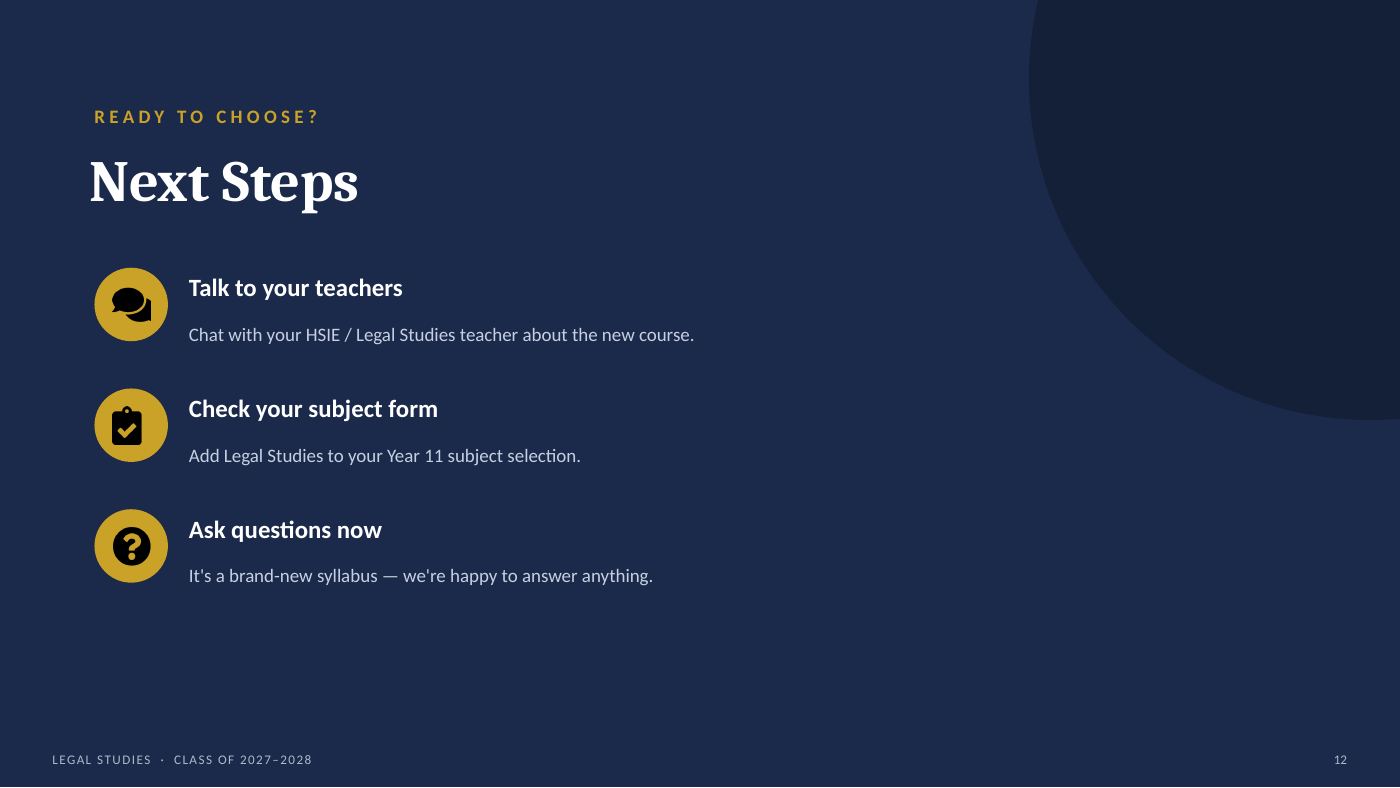 READY TO CHOOSE?

Next Steps

Talk to your teachers

Chat with your HSIE / Legal Studies teacher about the new course.

Check your subject form

Add Legal Studies to your Year 11 subject selection.

Ask questions now

It's a brand-new syllabus — we're happy to answer anything.

LEGAL STUDIES · CLASS OF 2027–2028

12